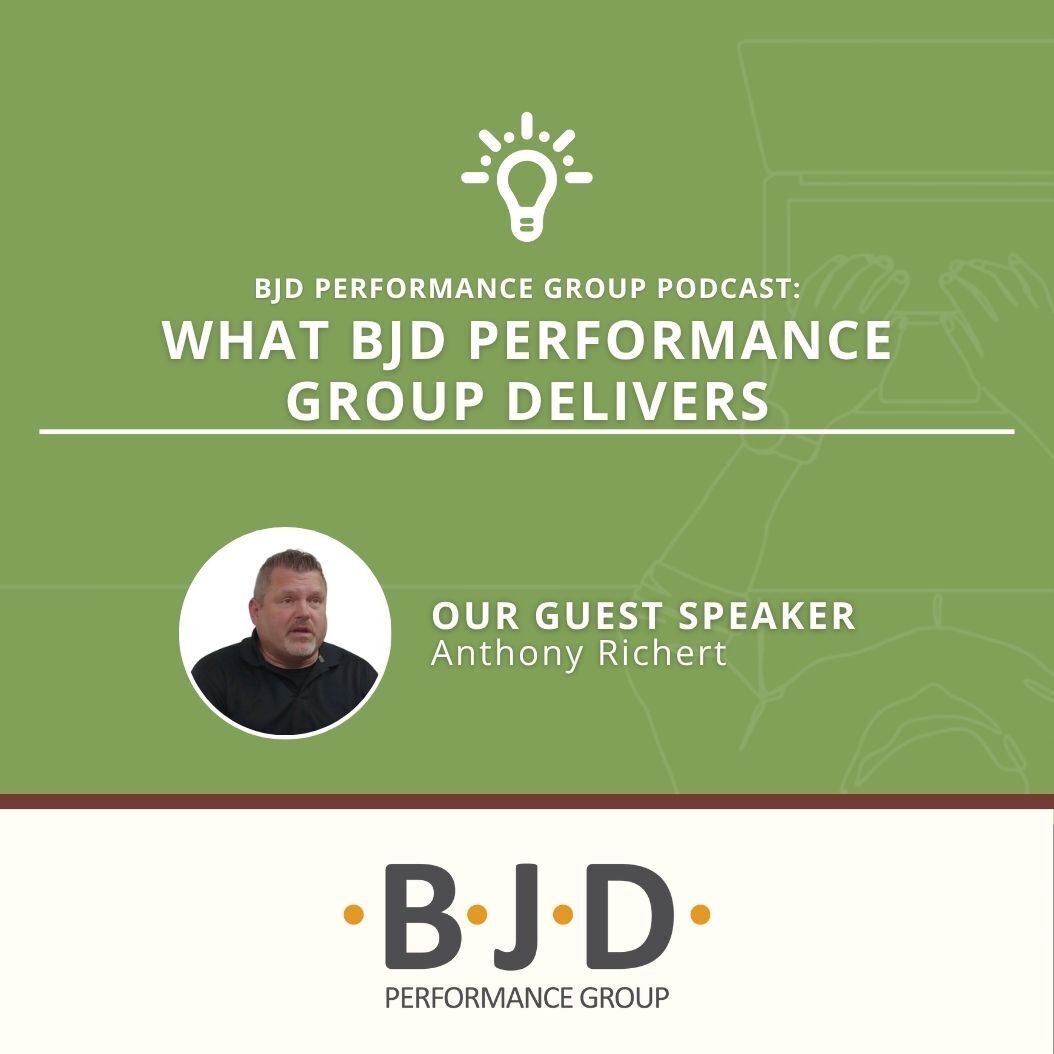 BJD PERFORMANCE GROUP PODCAST:
WHAT BJD PERFORMANCE GROUP DELIVERS

OUR GUEST SPEAKER
Anthony Richert

·B·J·D·
PERFORMANCE GROUP